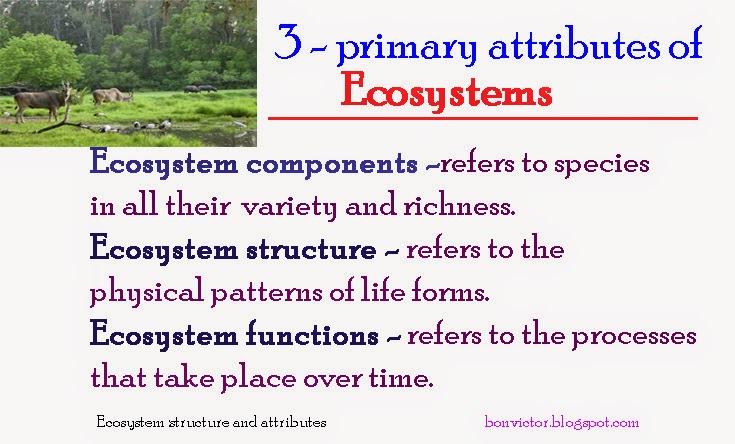 3 - primary attributes of
Ecosystems

Ecosystem components -refers to species in all their variety and richness.
Ecosystem structure - refers to the physical patterns of life forms.
Ecosystem functions - refers to the processes that take place over time.

Ecosystem structure and attributes

bonvictor.blogspot.com